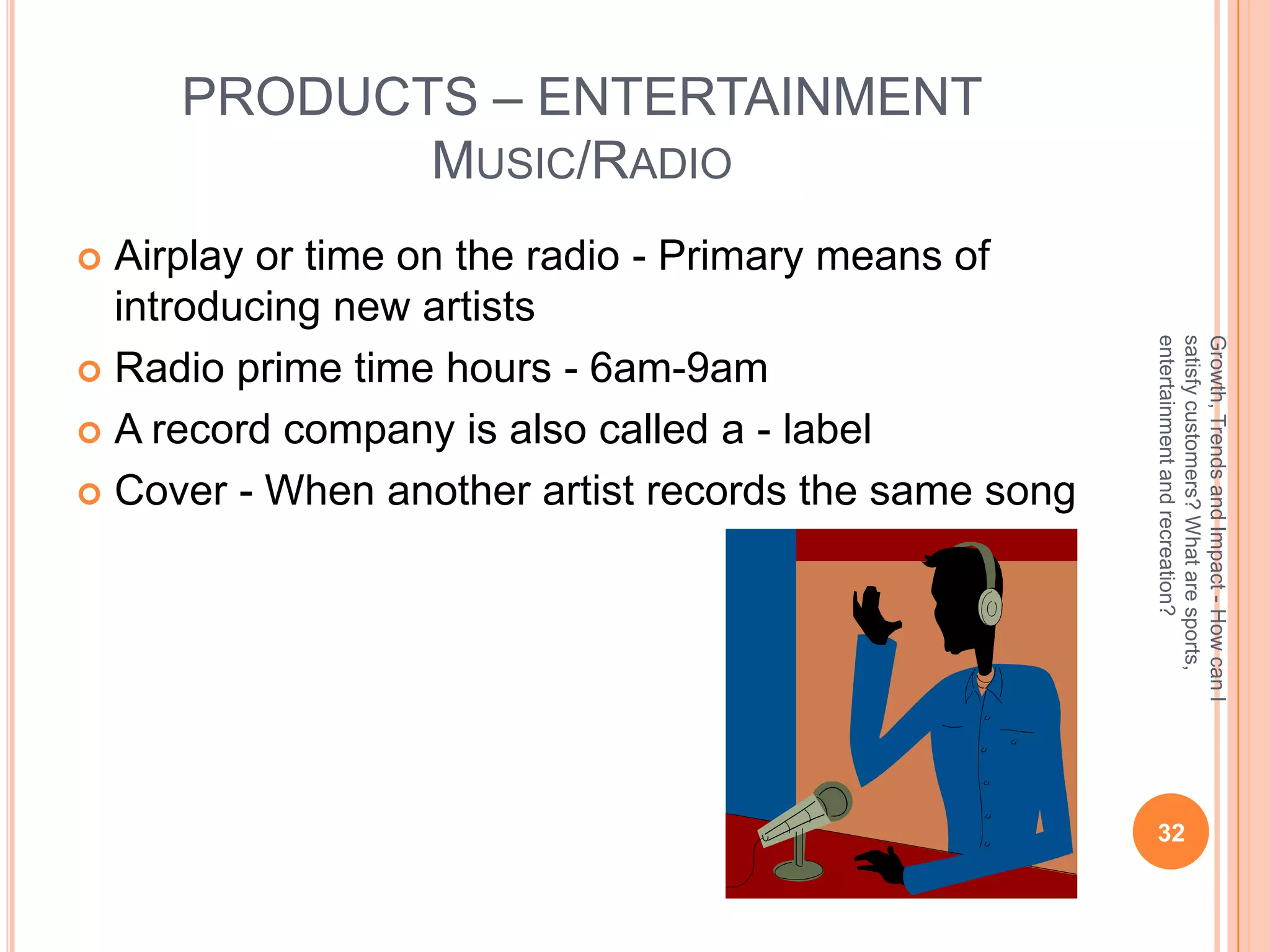 PRODUCTS – ENTERTAINMENT
MUSIC/RADIO

Airplay or time on the radio - Primary means of introducing new artists
Radio prime time hours - 6am-9am
A record company is also called a - label
Cover - When another artist records the same song

Growth, Trends and Impact - How can I satisfy customers? What are sports, entertainment and recreation?

32